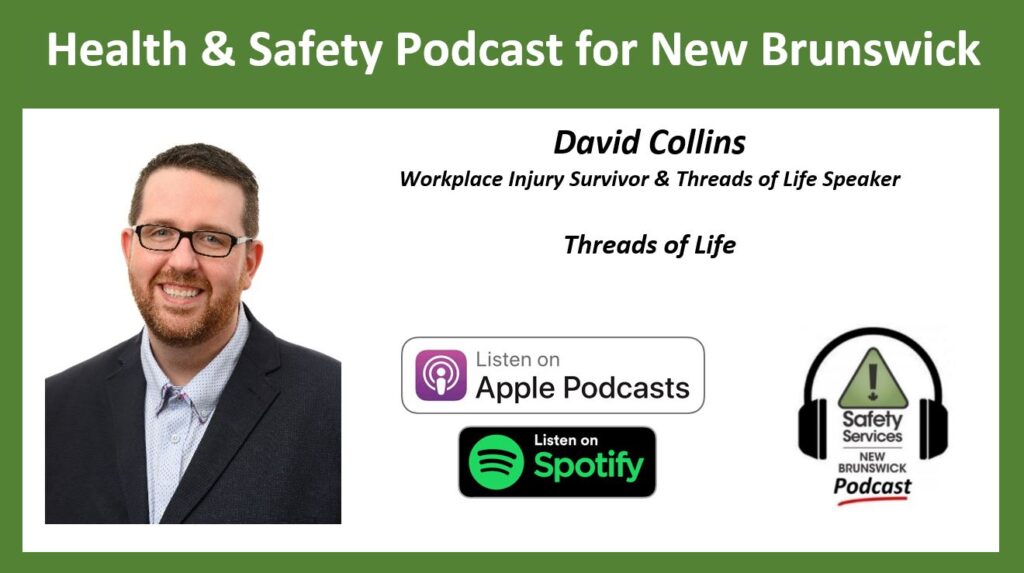 Health & Safety Podcast for New Brunswick

David Collins
Workplace Injury Survivor & Threads of Life Speaker

Threads of Life

Listen on
Apple Podcasts

Listen on
Spotify

Safety Services
NEW BRUNSWICK
Podcast